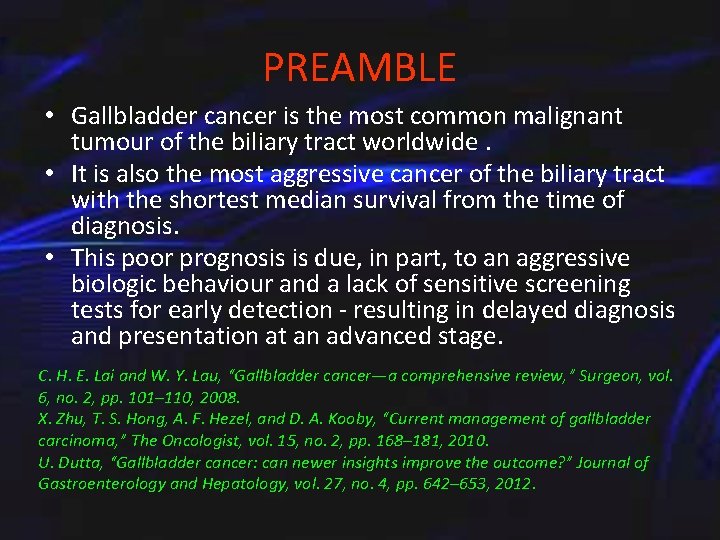 PREAMBLE

• Gallbladder cancer is the most common malignant tumour of the biliary tract worldwide .

• It is also the most aggressive cancer of the biliary tract with the shortest median survival from the time of diagnosis.

• This poor prognosis is due, in part, to an aggressive biologic behaviour and a lack of sensitive screening tests for early detection - resulting in delayed diagnosis and presentation at an advanced stage.

C. H. E. Lai and W. Y. Lau, "Gallbladder cancer—a comprehensive review," Surgeon, vol. 6, no. 2, pp. 101–110, 2008.
X. Zhu, T. S. Hong, A. F. Hezel, and D. A. Kooby, "Current management of gallbladder carcinoma," The Oncologist, vol. 15, no. 2, pp. 168–181, 2010.
U. Dutta, "Gallbladder cancer: can newer insights improve the outcome?" Journal of Gastroenterology and Hepatology, vol. 27, no. 4, pp. 642–653, 2012.